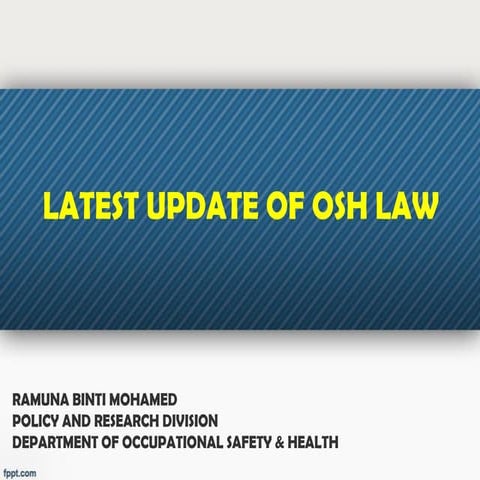 LATEST UPDATE OF OSH LAW

RAMUNA BINTI MOHAMED
POLICY AND RESEARCH DIVISION
DEPARTMENT OF OCCUPATIONAL SAFETY & HEALTH

fppt.com